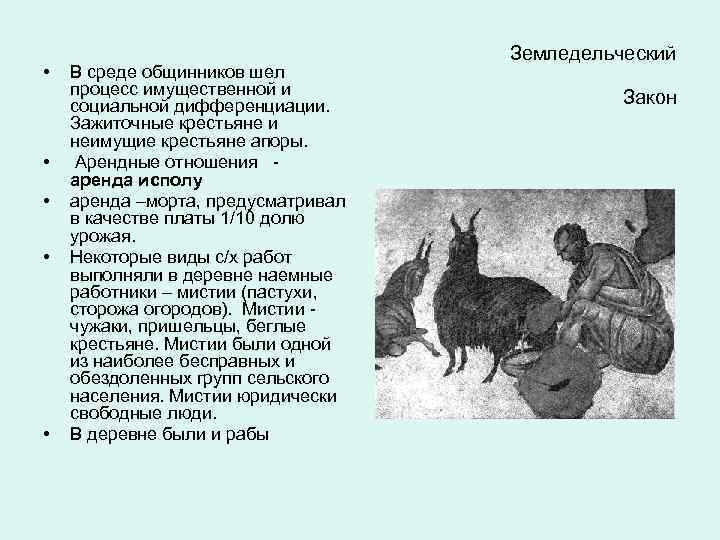 Земледельческий

Закон

• В среде общинников шел процесс имущественной и социальной дифференциации. Зажиточные крестьяне и неимущие крестьяне апоры.

• Арендные отношения - аренда исполу

• аренда –морта, предусматривал в качестве платы 1/10 долю урожая.

• Некоторые виды с/х работ выполняли в деревне наемные работники – мистии (пастухи, сторожа огородов). Мистии - чужаки, пришельцы, беглые крестьяне. Мистии были одной из наиболее бесправных и обездоленных групп сельского населения. Мистии юридически свободные люди.

• В деревне были и рабы